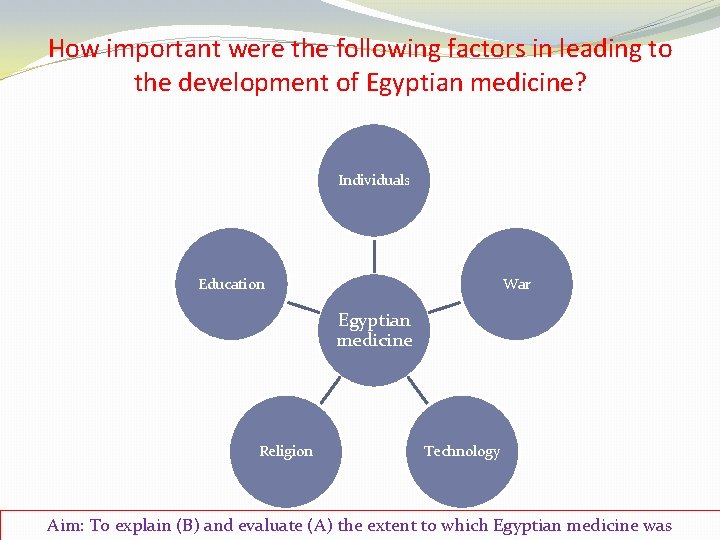 How important were the following factors in leading to the development of Egyptian medicine?

Individuals

Education

War

Egyptian medicine

Religion

Technology

Aim: To explain (B) and evaluate (A) the extent to which Egyptian medicine was